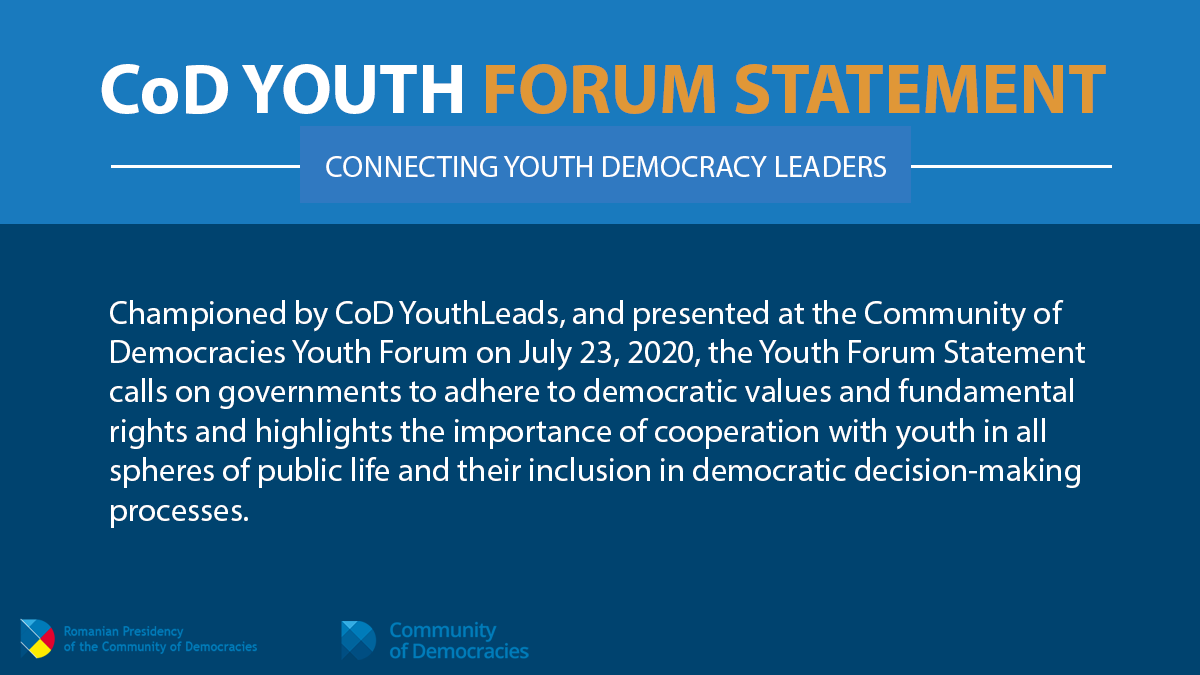 CoD YOUTH FORUM STATEMENT

CONNECTING YOUTH DEMOCRACY LEADERS

Championed by CoD YouthLeads, and presented at the Community of Democracies Youth Forum on July 23, 2020, the Youth Forum Statement calls on governments to adhere to democratic values and fundamental rights and highlights the importance of cooperation with youth in all spheres of public life and their inclusion in democratic decision-making processes.

Romanian Presidency of the Community of Democracies

Community of Democracies